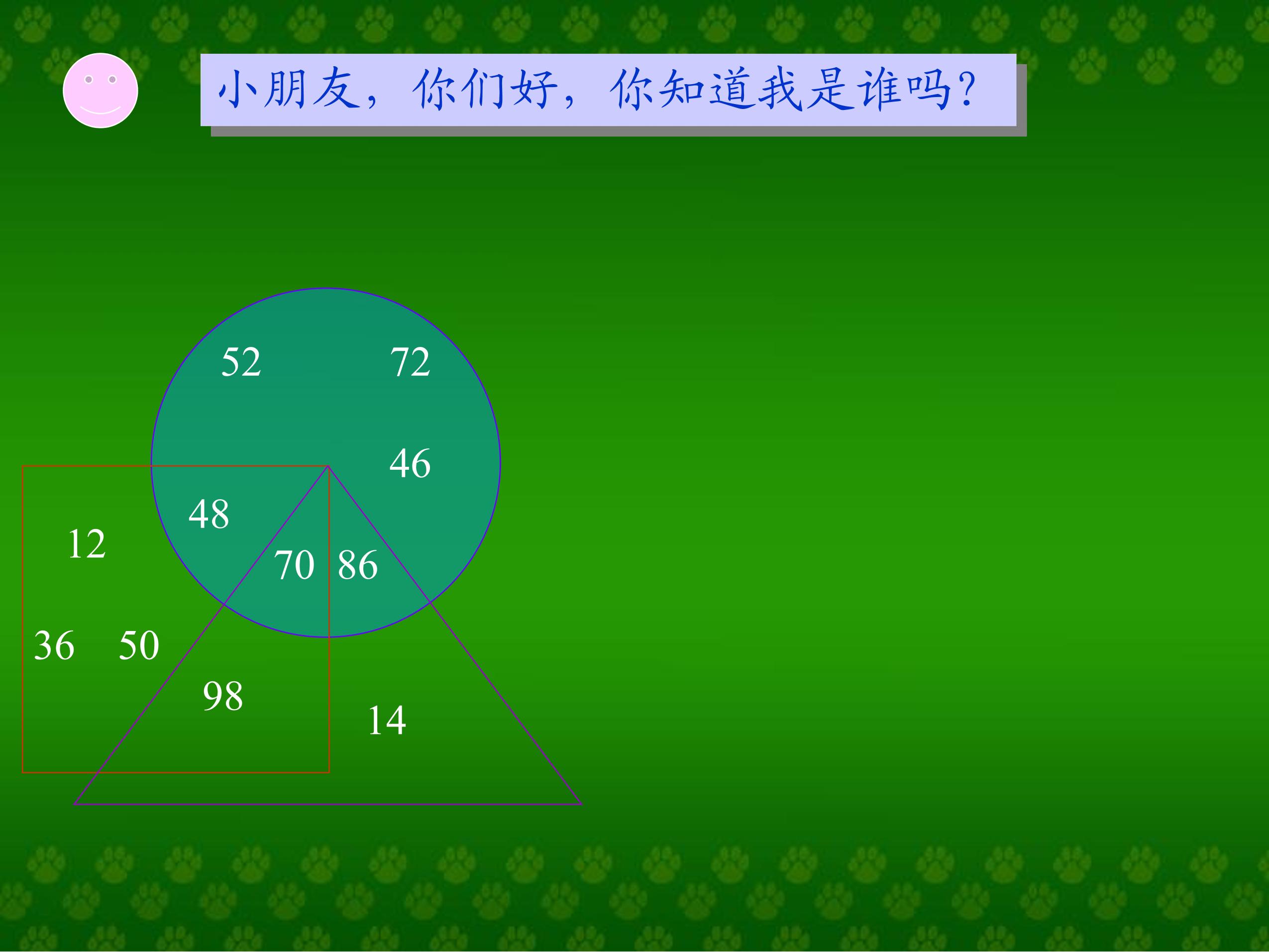 小朋友，你们好，你知道我是谁吗？

52
72
46
48
12
70
86
36
50
98
14